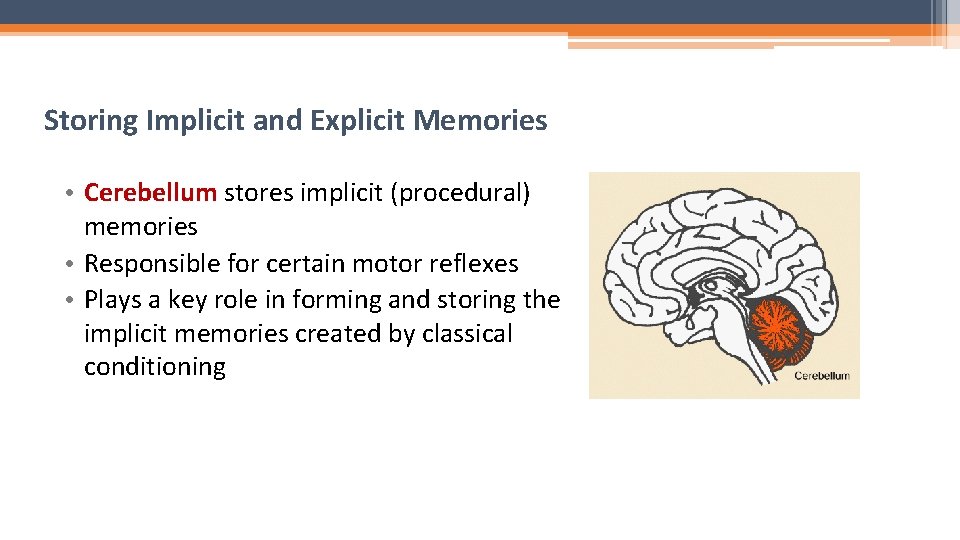 Storing Implicit and Explicit Memories

• Cerebellum stores implicit (procedural) memories
• Responsible for certain motor reflexes
• Plays a key role in forming and storing the implicit memories created by classical conditioning

Cerebellum